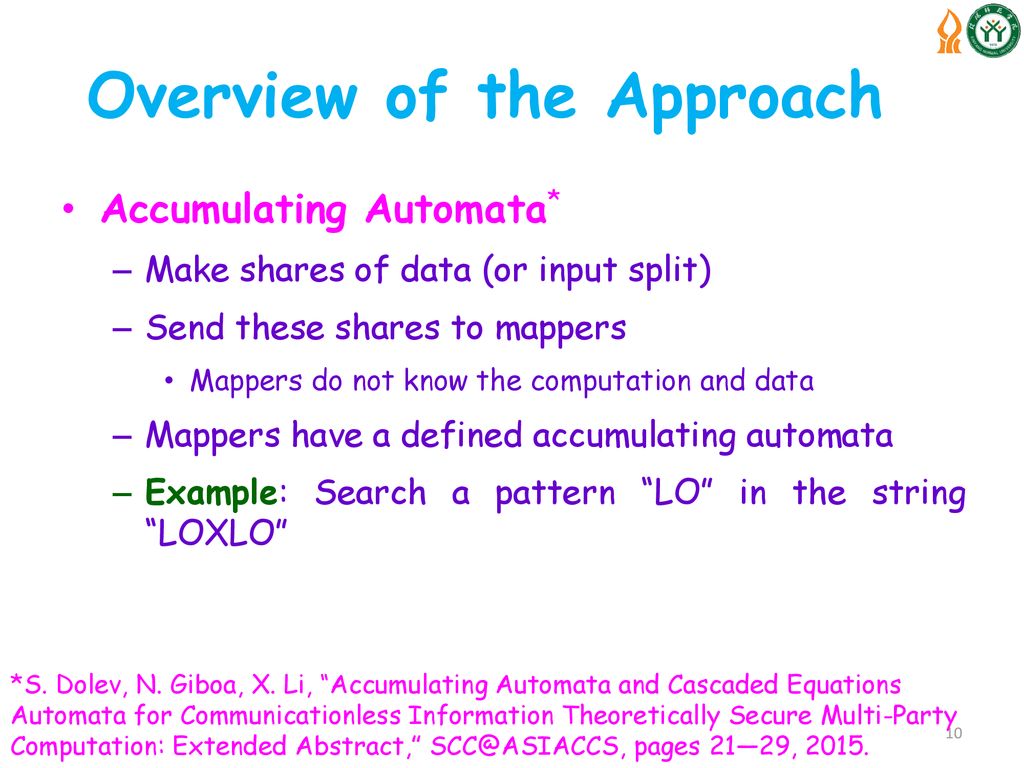 Overview of the Approach

• Accumulating Automata*

– Make shares of data (or input split)

– Send these shares to mappers

• Mappers do not know the computation and data

– Mappers have a defined accumulating automata

– Example: Search a pattern “LO” in the string “LOXLO”

*S. Dolev, N. Giboa, X. Li, “Accumulating Automata and Cascaded Equations Automata for Communicationless Information Theoretically Secure Multi-Party Computation: Extended Abstract,” SCC@ASIACCS, pages 21—29, 2015.

10